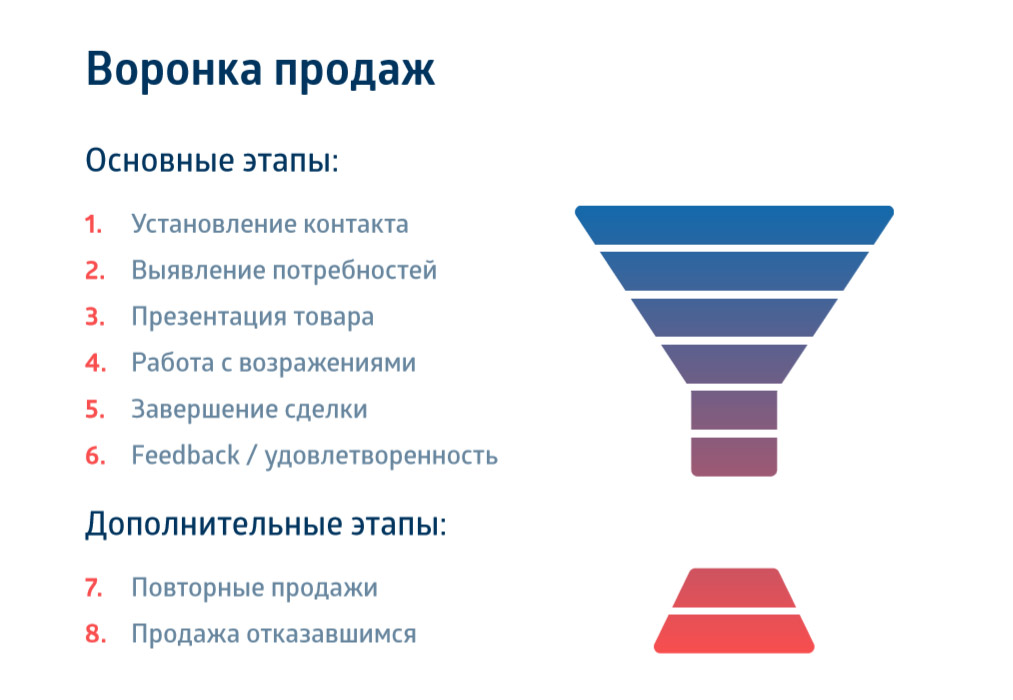 Воронка продаж

Основные этапы:

1. Установление контакта
2. Выявление потребностей
3. Презентация товара
4. Работа с возражениями
5. Завершение сделки
6. Feedback / удовлетворенность

Дополнительные этапы:

7. Повторные продажи
8. Продажа отказавшимся